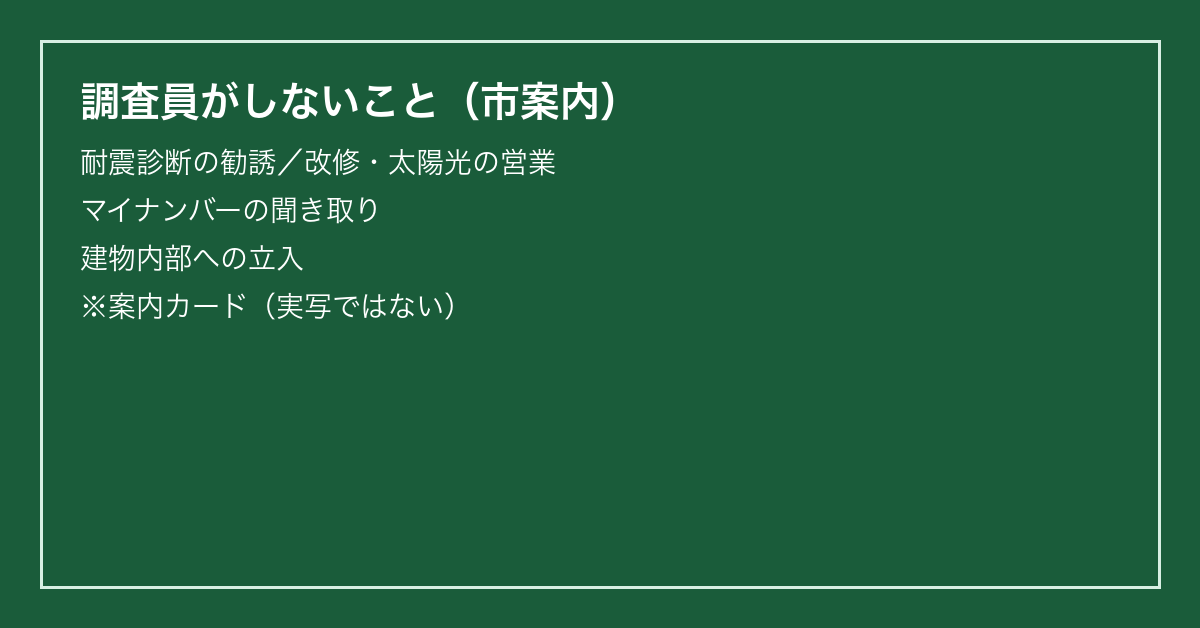 調査員がしないこと（市案内）

耐震診断の勧誘／改修・太陽光の営業

マイナンバーの聞き取り

建物内部への立入

※案内カード（実写ではない）